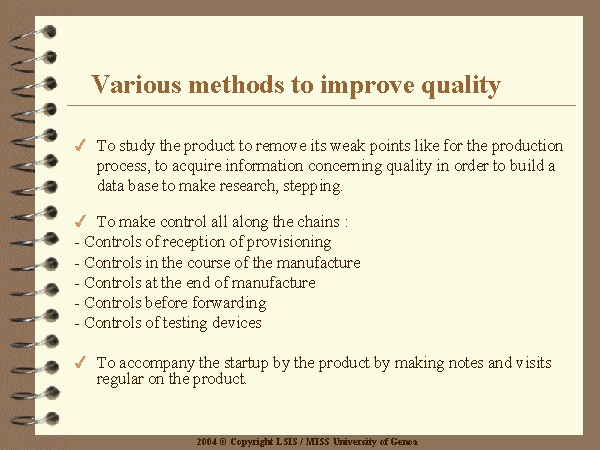 Various methods to improve quality

✓ To study the product to remove its weak points like for the production process, to acquire information concerning quality in order to build a data base to make research, stepping.

✓ To make control all along the chains :
- Controls of reception of provisioning
- Controls in the course of the manufacture
- Controls at the end of manufacture
- Controls before forwarding
- Controls of testing devices

✓ To accompany the startup by the product by making notes and visits regular on the product.

2004 © Copyright LSIS / MISS University of Genoa